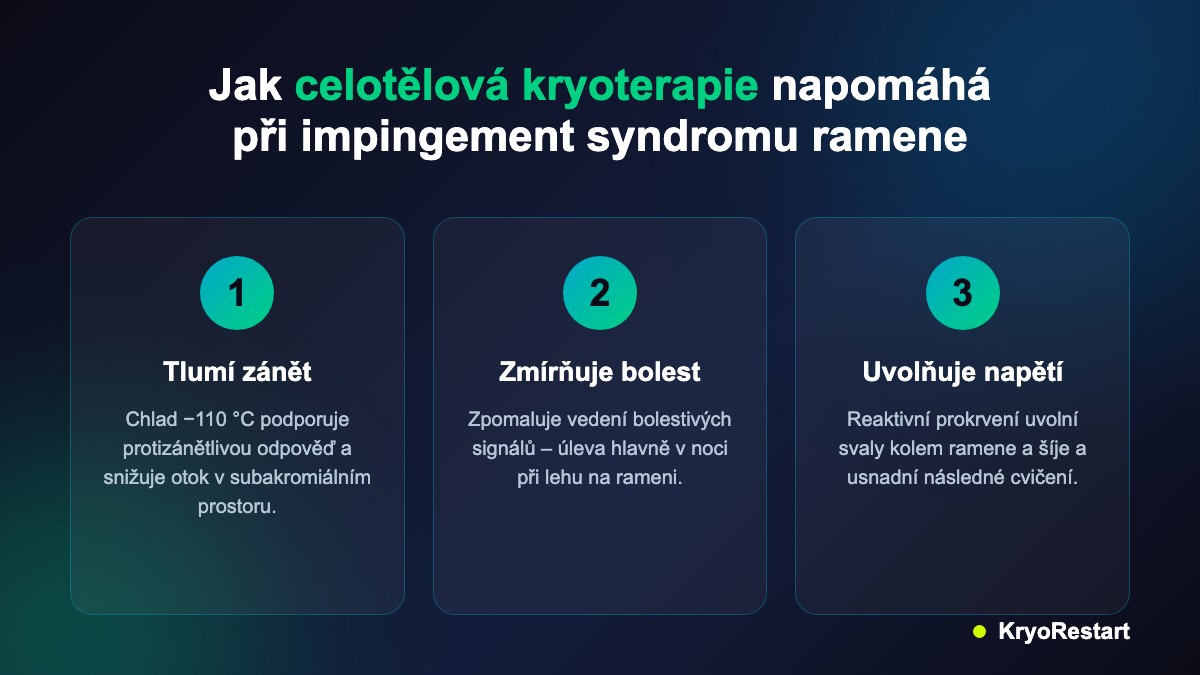 Jak celotělová kryoterapie napomáhá při impingement syndromu ramene

1

Tlumí zánět

Chlad −110 °C podporuje protizánětlivou odpověď a snižuje otok v subakromiálním prostoru.

2

Zmírňuje bolest

Zpomaluje vedení bolestivých signálů – úleva hlavně v noci při lehu na rameni.

3

Uvolňuje napětí

Reaktivní prokrvení uvolní svaly kolem ramene a šíje a usnadní následné cvičení.

KryoRestart